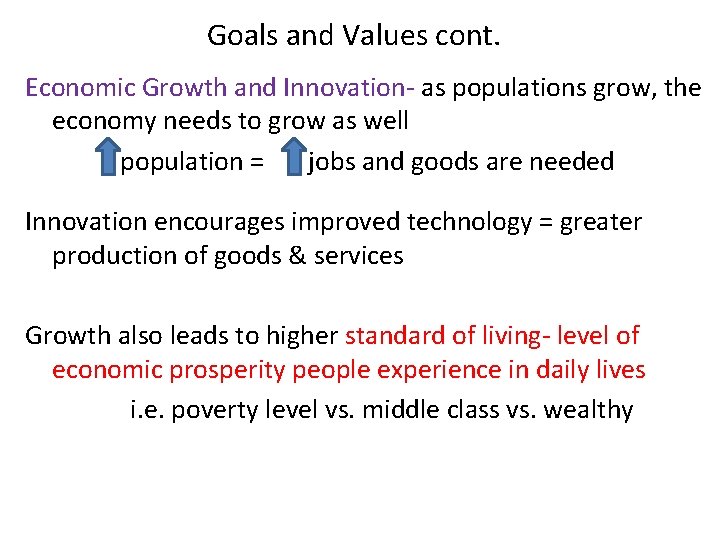 Goals and Values cont.

Economic Growth and Innovation- as populations grow, the economy needs to grow as well

population = jobs and goods are needed

Innovation encourages improved technology = greater production of goods & services

Growth also leads to higher standard of living- level of economic prosperity people experience in daily lives

i.e. poverty level vs. middle class vs. wealthy